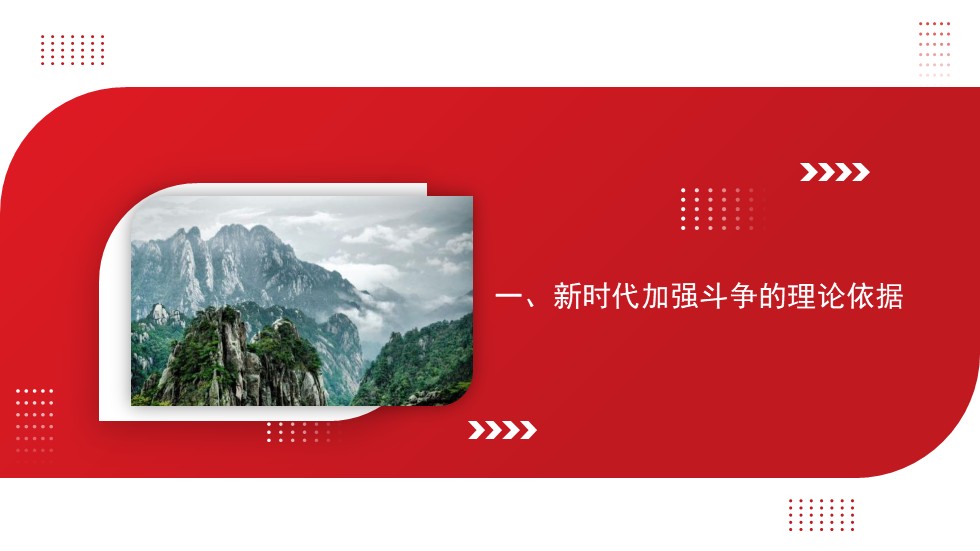 一、新时代加强斗争的理论依据